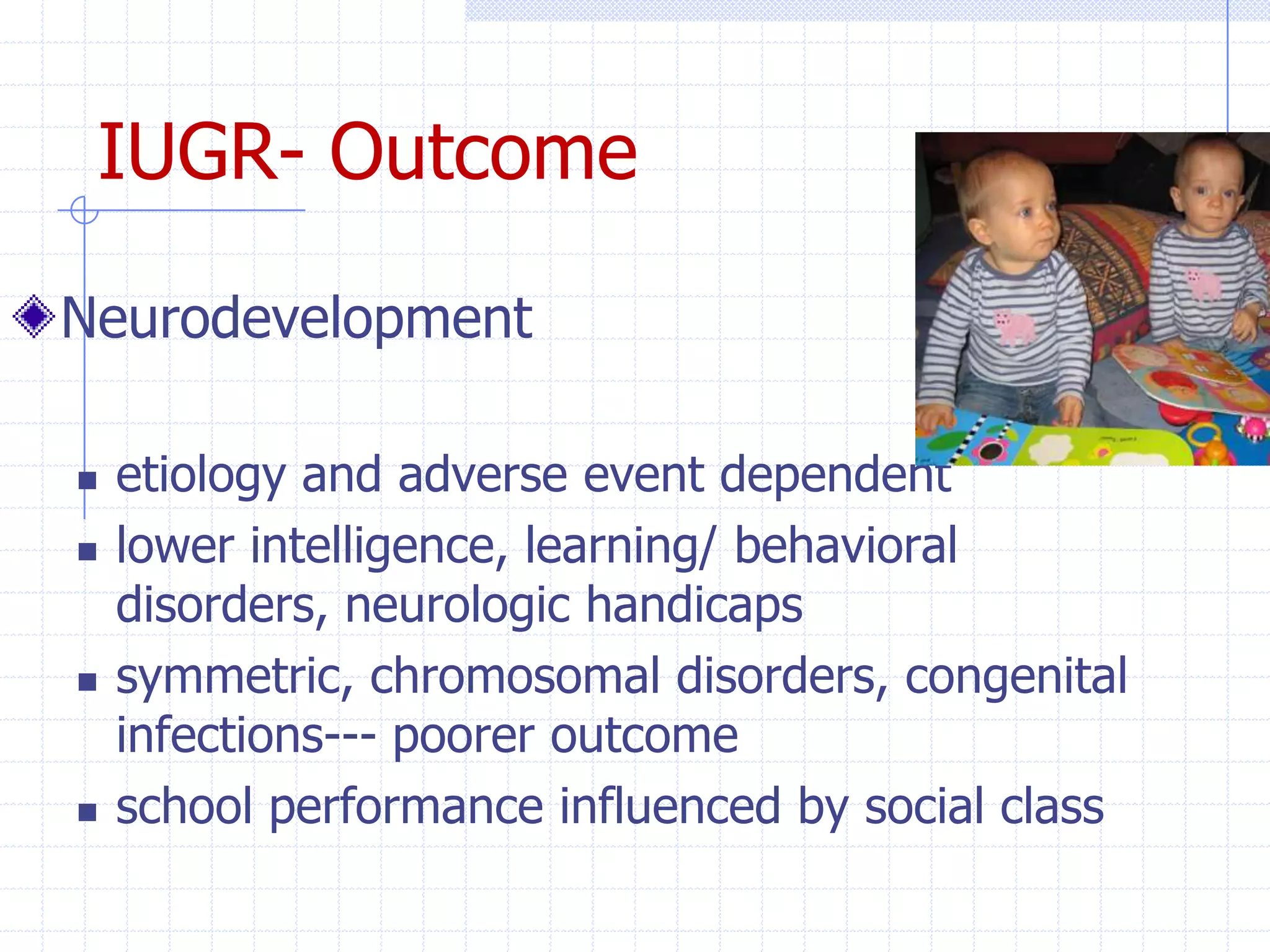 IUGR- Outcome

Neurodevelopment

etiology and adverse event dependent
lower intelligence, learning/ behavioral disorders, neurologic handicaps
symmetric, chromosomal disorders, congenital infections--- poorer outcome
school performance influenced by social class